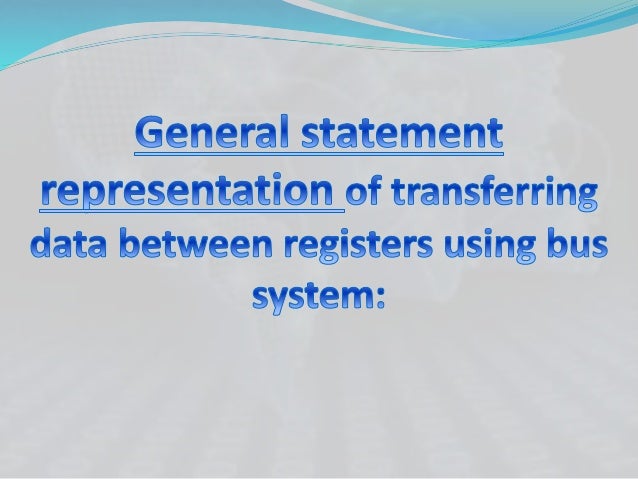 General statement representation of transferring data between registers using bus system: